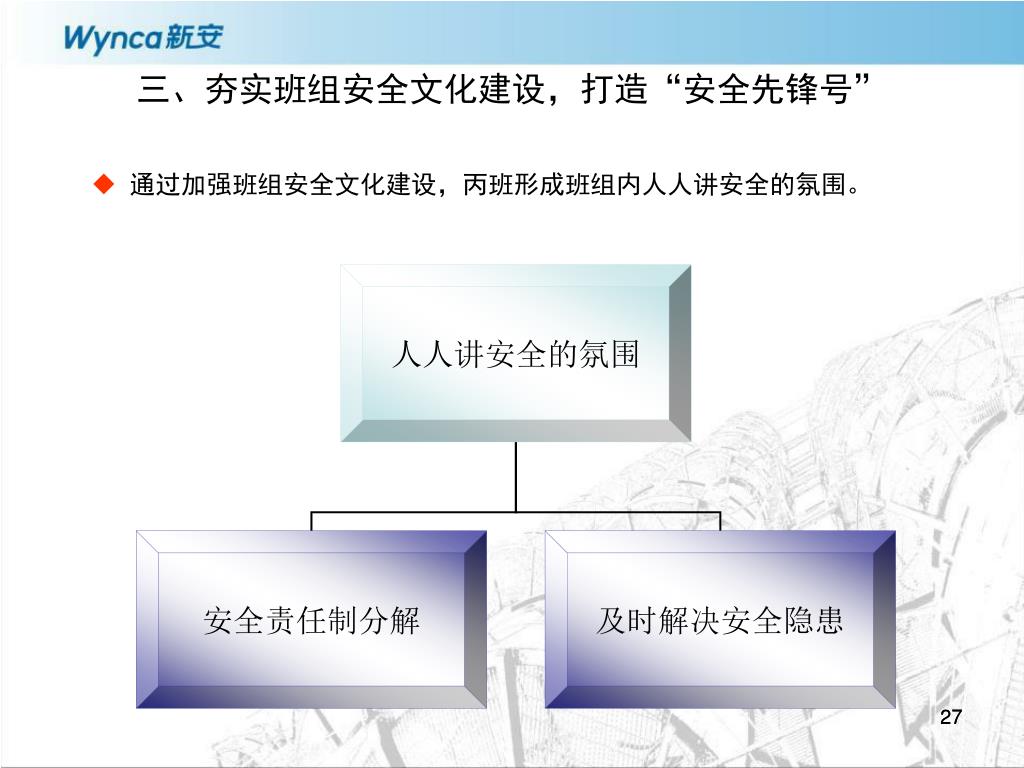 Wynca新安

三、夯实班组安全文化建设，打造“安全先锋号”

◆ 通过加强班组安全文化建设，丙班形成班组内人人讲安全的氛围。

人人讲安全的氛围

安全责任制分解

及时解决安全隐患

27